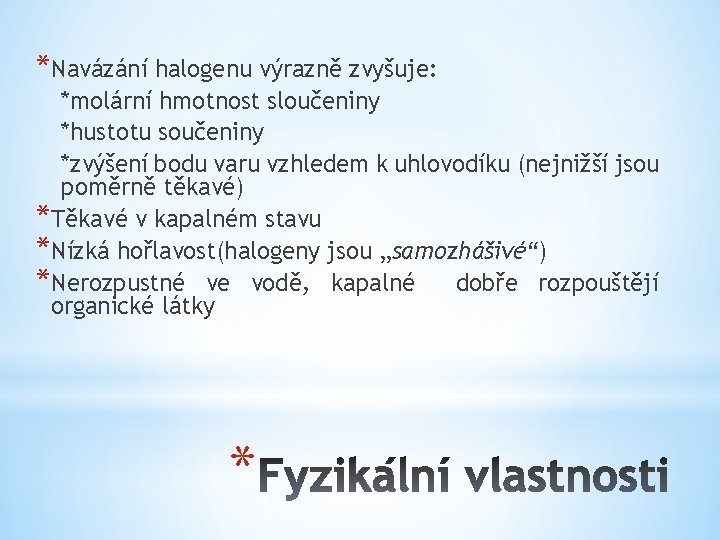 *Navázání halogenu výrazně zvyšuje:
*molární hmotnost sloučeniny
*hustotu součeniny
*zvýšení bodu varu vzhledem k uhlovodíku (nejnižší jsou poměrně těkavé)
*Těkavé v kapalném stavu
*Nízká hořlavost(halogeny jsou „samozhášivé“)
*Nerozpustné ve vodě, kapalné dobře rozpouštějí organické látky

*Fyzikální vlastnosti